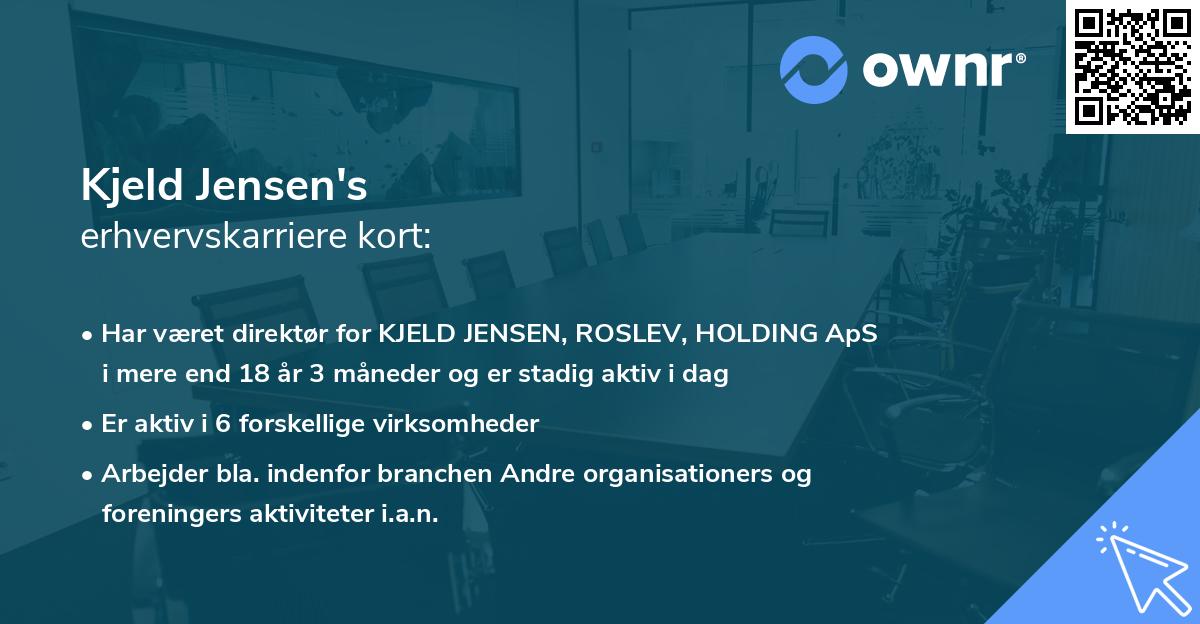 ownr®

Kjeld Jensen's
erhvervskarriere kort:

• Har været direktør for KJELD JENSEN, ROSLEV, HOLDING ApS i mere end 18 år 3 måneder og er stadig aktiv i dag

• Er aktiv i 6 forskellige virksomheder

• Arbejder bla. indenfor branchen Andre organisationers og foreningers aktiviteter i.a.n.